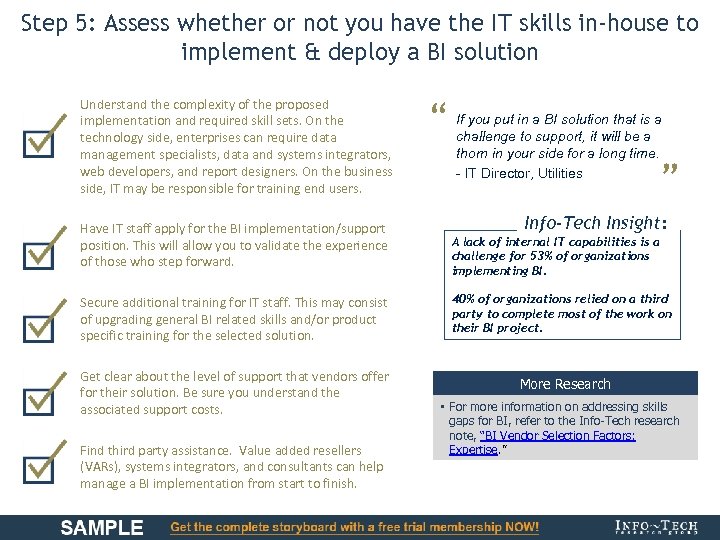 Step 5: Assess whether or not you have the IT skills in-house to implement & deploy a BI solution

Understand the complexity of the proposed implementation and required skill sets. On the technology side, enterprises can require data management specialists, data and systems integrators, web developers, and report designers. On the business side, IT may be responsible for training end users.

Have IT staff apply for the BI implementation/support position. This will allow you to validate the experience of those who step forward.

Secure additional training for IT staff. This may consist of upgrading general BI related skills and/or product specific training for the selected solution.

Get clear about the level of support that vendors offer for their solution. Be sure you understand the associated support costs.

Find third party assistance. Value added resellers (VARs), systems integrators, and consultants can help manage a BI implementation from start to finish.

“ If you put in a BI solution that is a challenge to support, it will be a thorn in your side for a long time. ”
- IT Director, Utilities

Info-Tech Insight:

A lack of internal IT capabilities is a challenge for 53% of organizations implementing BI.

40% of organizations relied on a third party to complete most of the work on their BI project.

More Research

▪ For more information on addressing skills gaps for BI, refer to the Info-Tech research note, "BI Vendor Selection Factors: Expertise."

SAMPLE Get the complete storyboard with a free trial membership NOW!

INFO~TECH research group